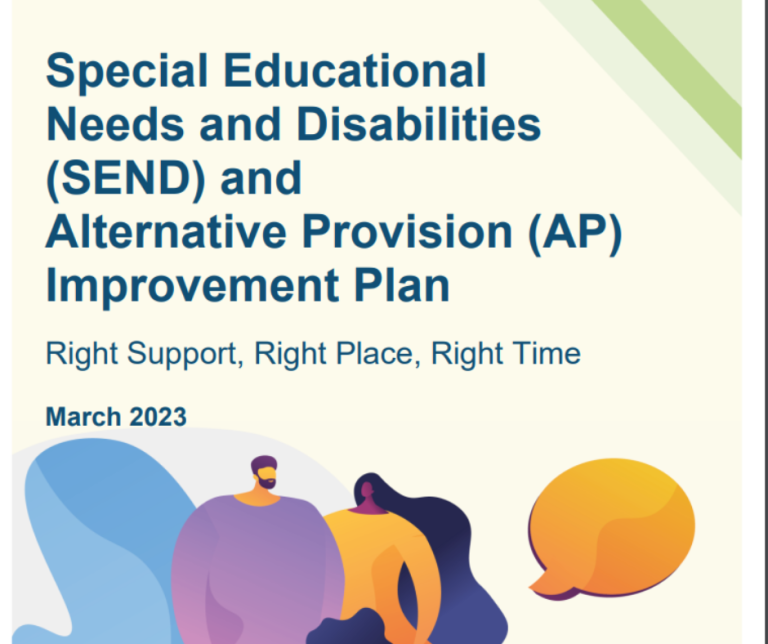 Special Educational Needs and Disabilities (SEND) and Alternative Provision (AP) Improvement Plan

Right Support, Right Place, Right Time

March 2023